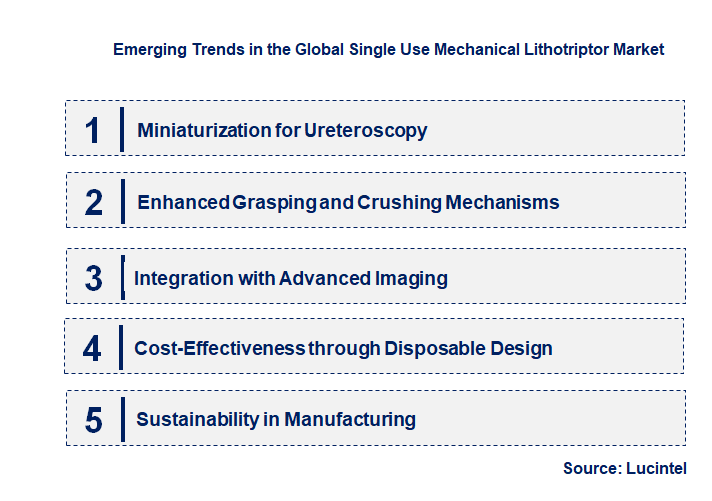 Emerging Trends in the Global Single Use Mechanical Lithotriptor Market

1 Miniaturization for Ureteroscopy

2 Enhanced Grasping and Crushing Mechanisms

3 Integration with Advanced Imaging

4 Cost-Effectiveness through Disposable Design

5 Sustainability in Manufacturing

Source: Lucintel